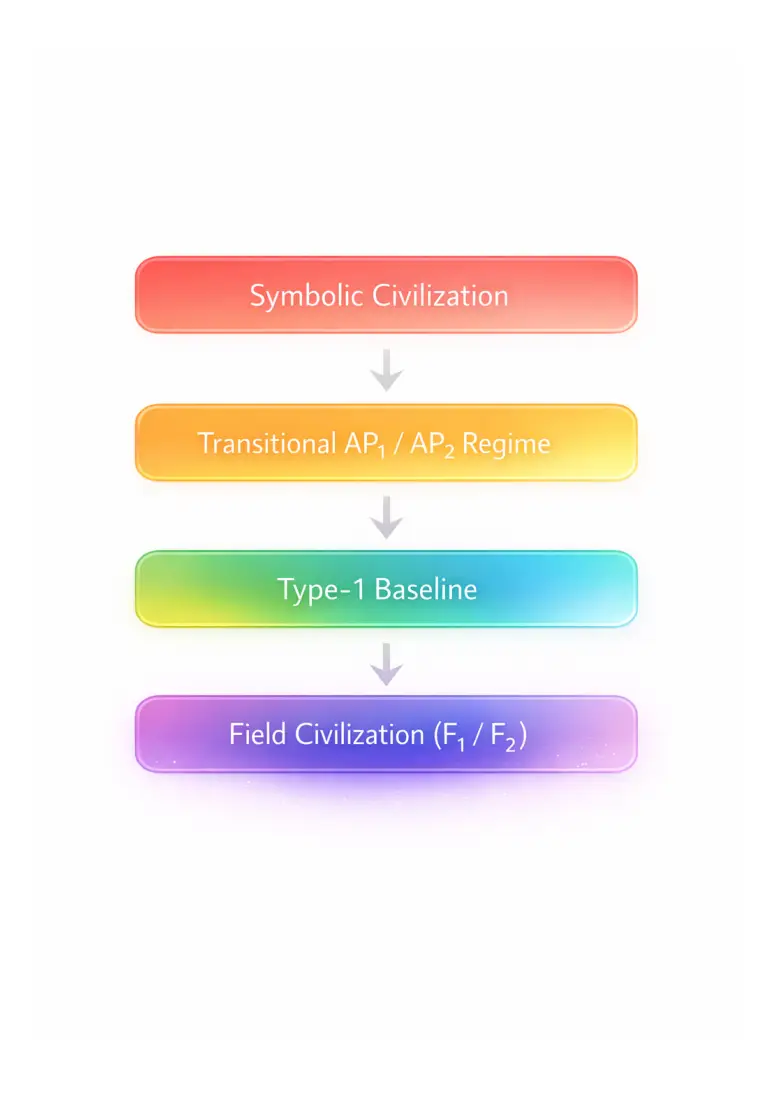 Symbolic Civilization

Transitional $AP_1$ / $AP_2$ Regime

Type-1 Baseline

Field Civilization ($F_1$ / $F_2$)